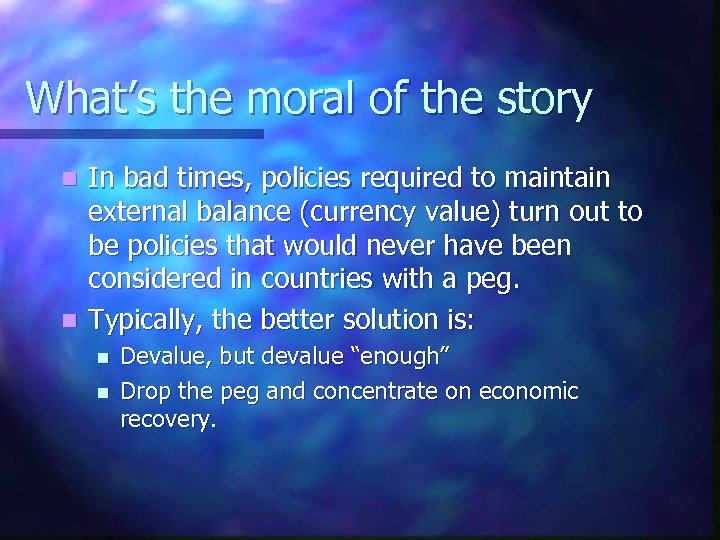 What’s the moral of the story

In bad times, policies required to maintain external balance (currency value) turn out to be policies that would never have been considered in countries with a peg.

Typically, the better solution is:

Devalue, but devalue “enough”

Drop the peg and concentrate on economic recovery.